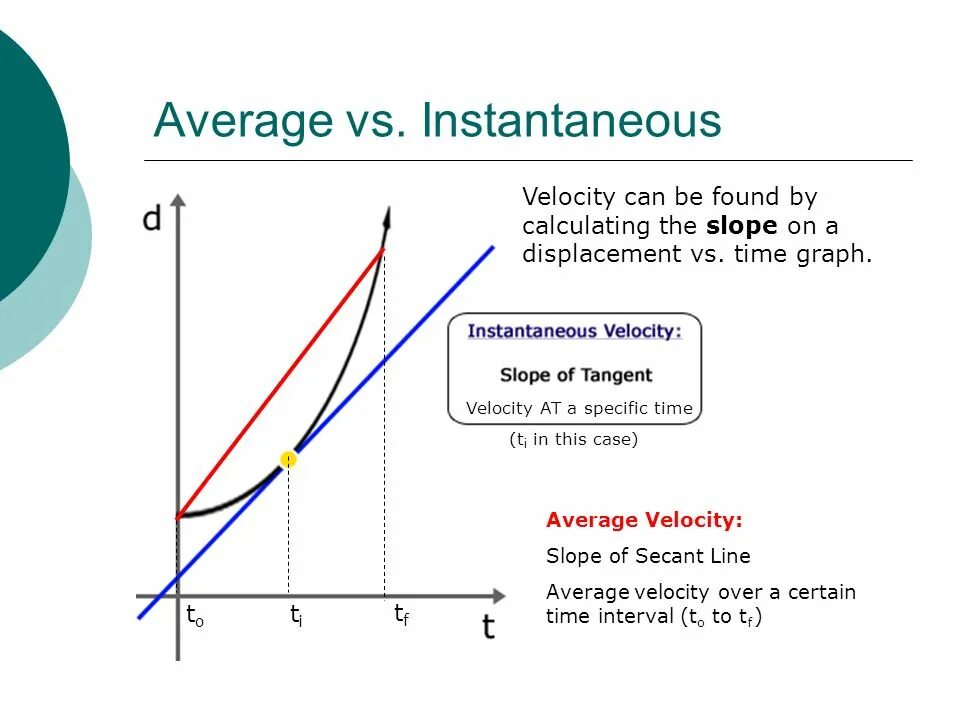 Average vs. Instantaneous

Velocity can be found by calculating the **slope** on a displacement vs. time graph.

d

Instantaneous Velocity:

Slope of Tangent

Velocity AT a specific time

($t_i$ in this case)

Average Velocity:

Slope of Secant Line

Average velocity over a certain time interval ($t_o$ to $t_f$)

$t_o$ $t_i$ $t_f$

t